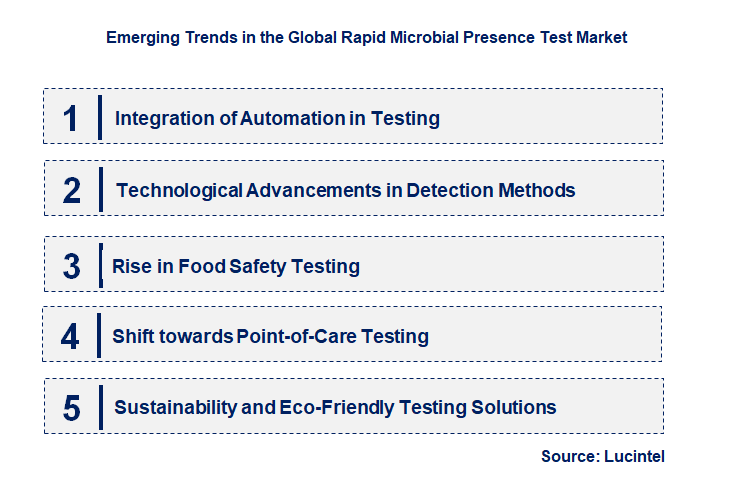 Emerging Trends in the Global Rapid Microbial Presence Test Market

1 Integration of Automation in Testing

2 Technological Advancements in Detection Methods

3 Rise in Food Safety Testing

4 Shift towards Point-of-Care Testing

5 Sustainability and Eco-Friendly Testing Solutions

Source: Lucintel